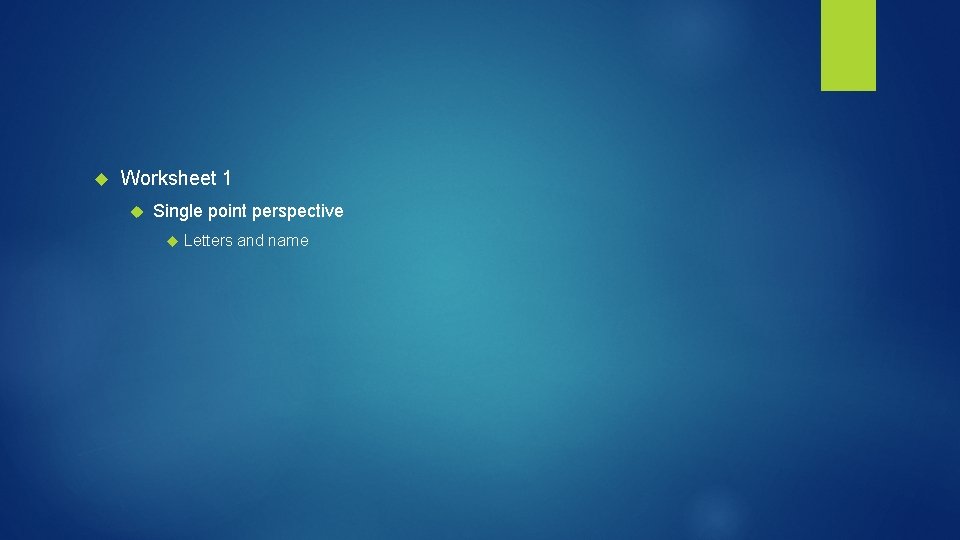 Worksheet 1

Single point perspective

Letters and name